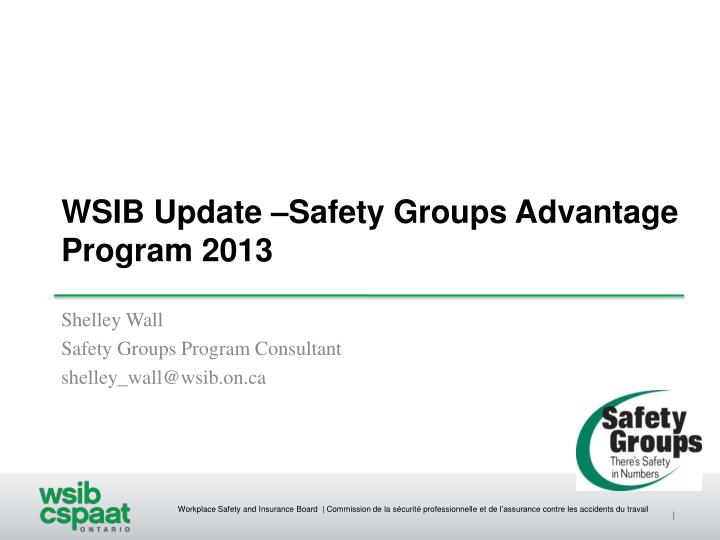 WSIB Update –Safety Groups Advantage Program 2013

Shelley Wall
Safety Groups Program Consultant
shelley_wall@wsib.on.ca

Safety Groups
There's Safety in Numbers

wsib
cspaat
ONTARIO

Workplace Safety and Insurance Board | Commission de la sécurité professionnelle et de l'assurance contre les accidents du travail

1